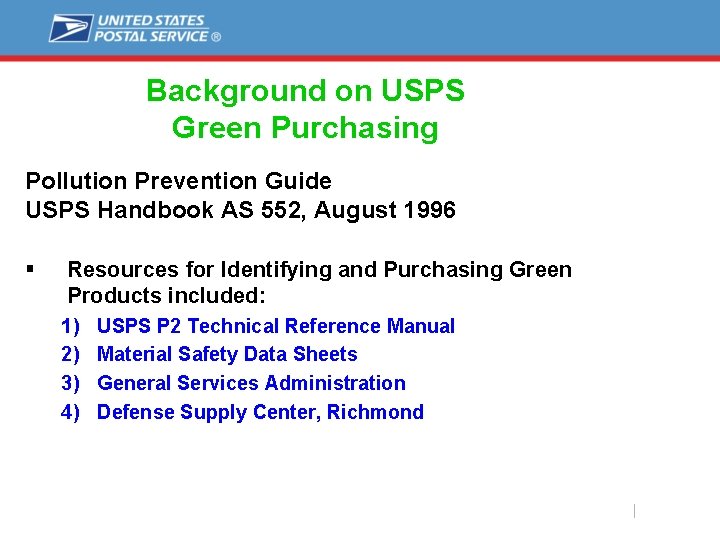 UNITED STATES POSTAL SERVICE ®

Background on USPS Green Purchasing

Pollution Prevention Guide
USPS Handbook AS 552, August 1996

▪ Resources for Identifying and Purchasing Green Products included:
1) USPS P2 Technical Reference Manual
2) Material Safety Data Sheets
3) General Services Administration
4) Defense Supply Center, Richmond